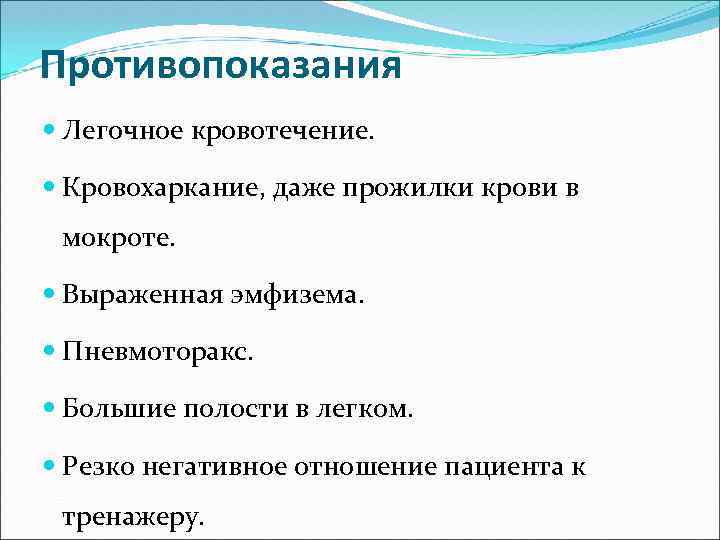 Противопоказания

Легочное кровотечение.

Кровохаркание, даже прожилки крови в мокроте.

Выраженная эмфизема.

Пневмоторакс.

Большие полости в легком.

Резко негативное отношение пациента к тренажеру.